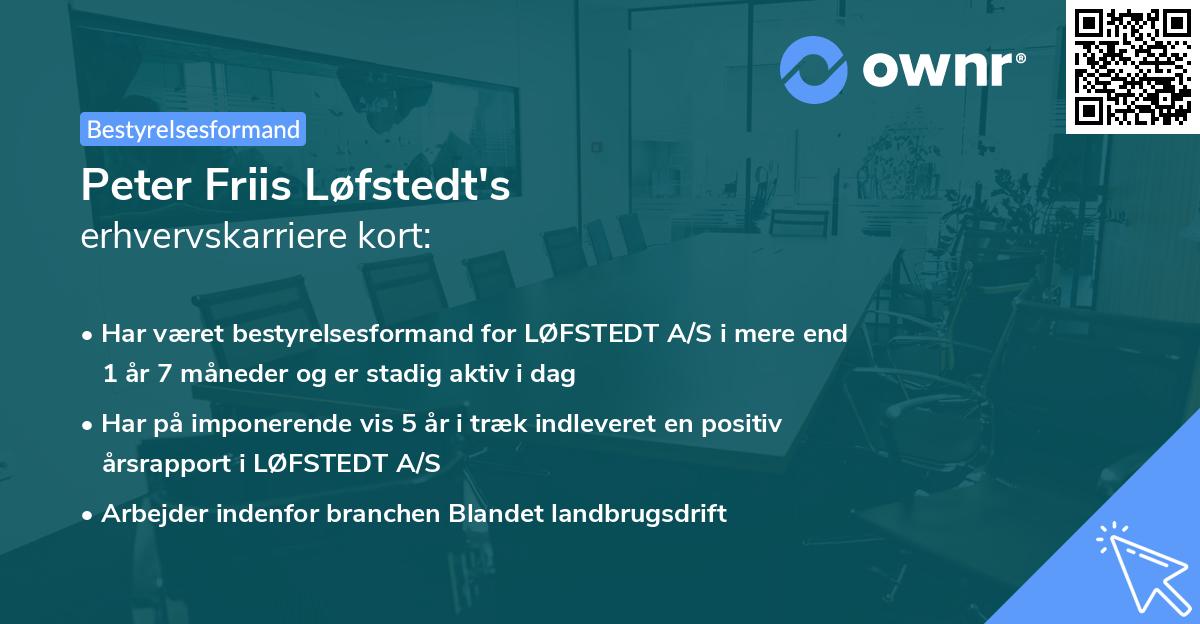 ownr®

Bestyrelsesformand

Peter Friis Løfstedt's
erhvervskarriere kort:

• Har været bestyrelsesformand for LØFSTEDT A/S i mere end 1 år 7 måneder og er stadig aktiv i dag

• Har på imponerende vis 5 år i træk indleveret en positiv årsrapport i LØFSTEDT A/S

• Arbejder indenfor branchen Blandet landbrugsdrift